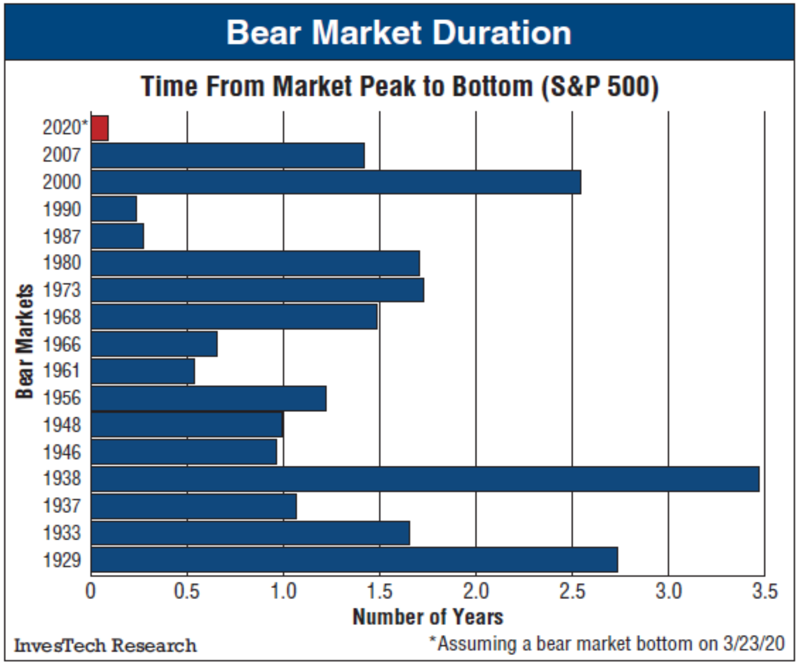 Bear Market Duration

Time From Market Peak to Bottom (S&P 500)

Bear Markets

2020*
2007
2000
1990
1987
1980
1973
1968
1966
1961
1956
1948
1946
1938
1937
1933
1929

0
0.5
1.0
1.5
2.0
2.5
3.0
3.5

Number of Years

InvesTech Research

*Assuming a bear market bottom on 3/23/20